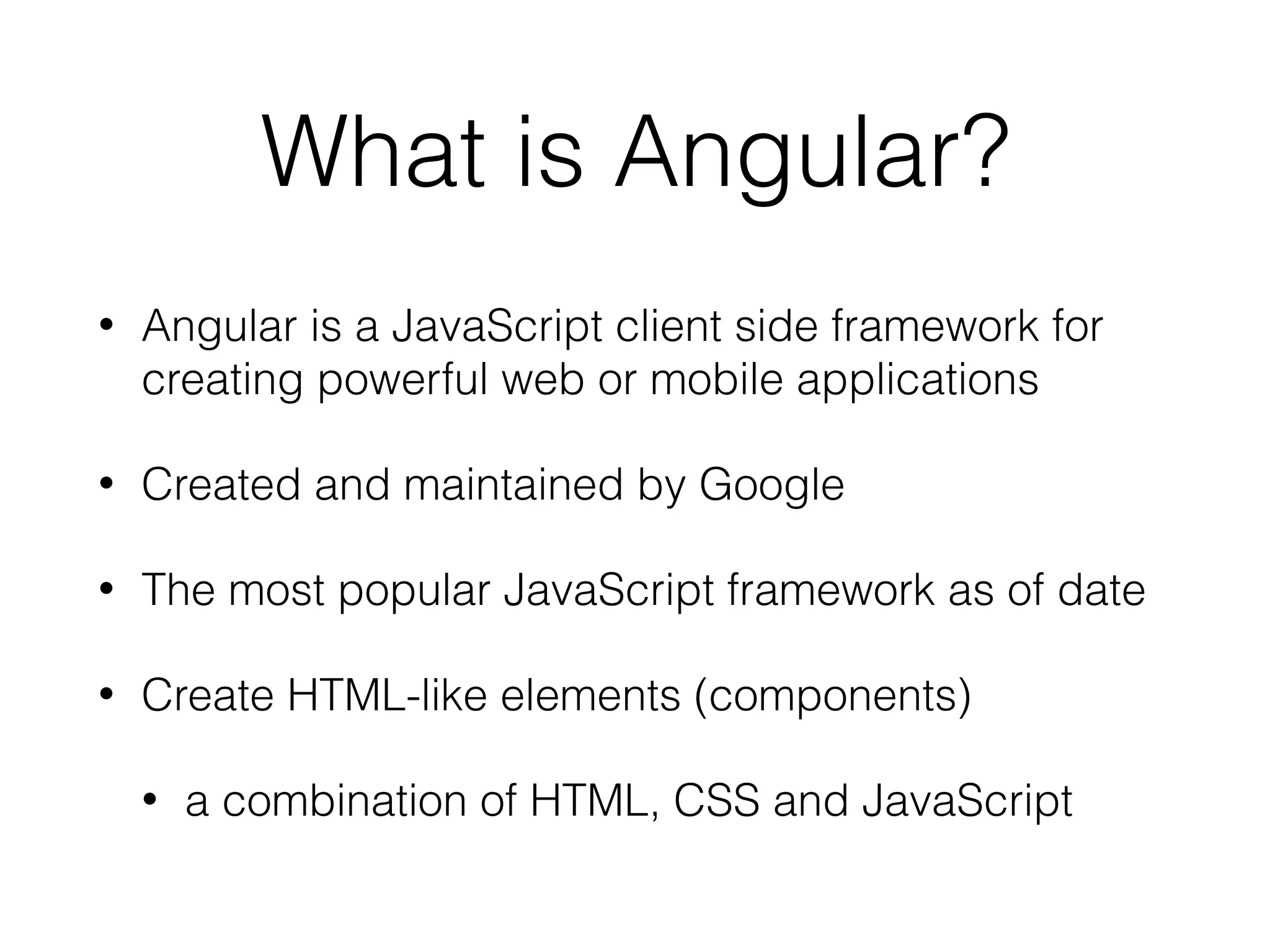 What is Angular?

• Angular is a JavaScript client side framework for creating powerful web or mobile applications

• Created and maintained by Google

• The most popular JavaScript framework as of date

• Create HTML-like elements (components)

  • a combination of HTML, CSS and JavaScript